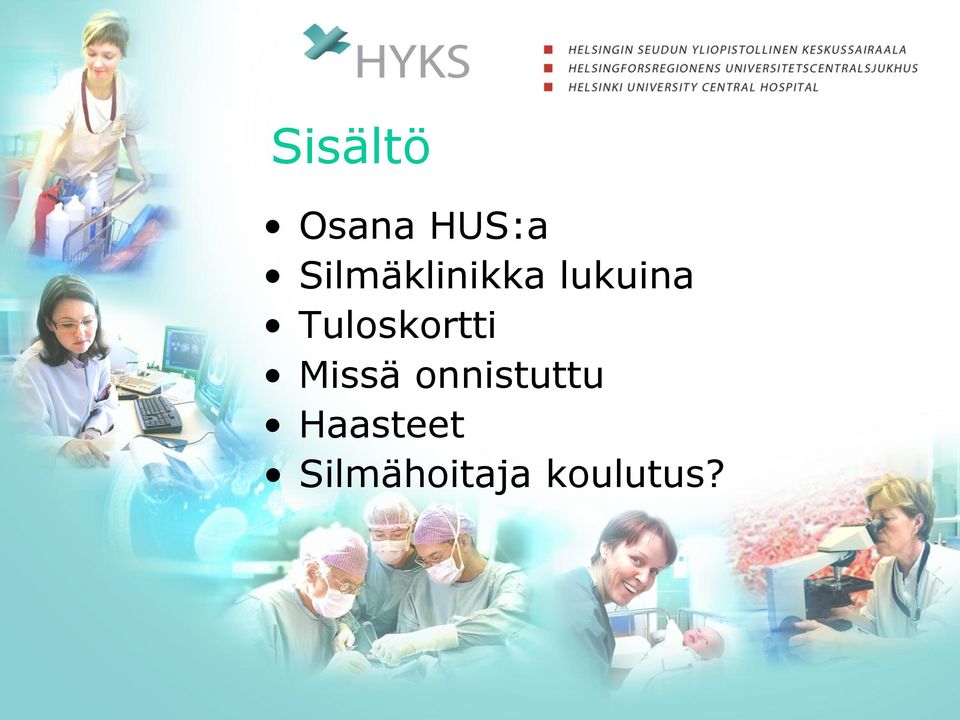 HYKS

HELSINGIN SEUDUN YLIOPISTOLLINEN KESKUSSAIRAALA
HELSINGFORSREGIONENS UNIVERSITETSCENTRALSJUKHUS
HELSINKI UNIVERSITY CENTRAL HOSPITAL

Sisältö

• Osana HUS:a
• Silmäklinikka lukuina
• Tuloskortti
• Missä onnistuttu
• Haasteet
• Silmähoitaja koulutus?